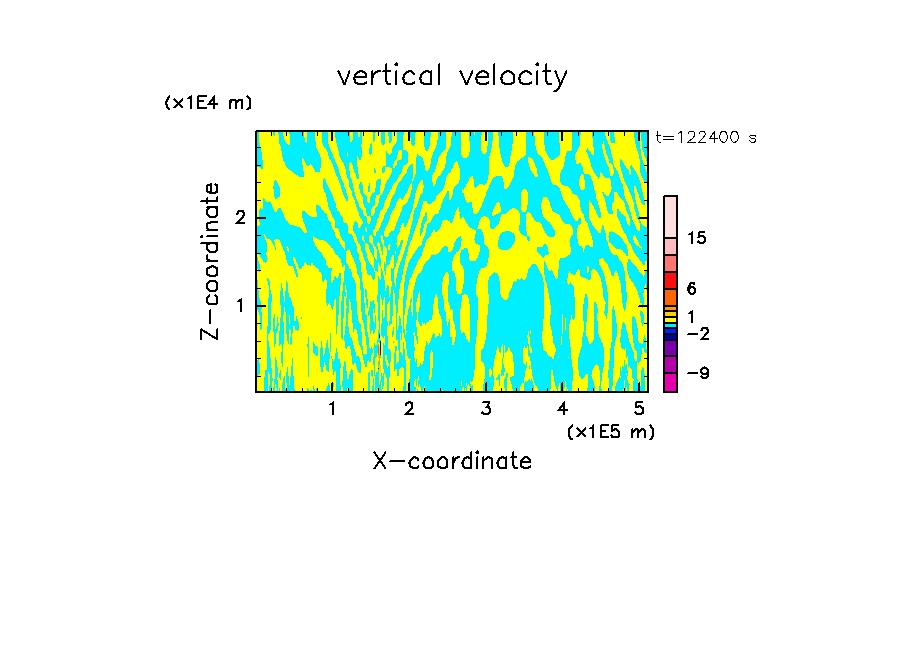 vertical velocity

(x1E4 m)

t=122400 s

Z-coordinate

2

1

15

6

1

−2

−9

1 2 3 4 5

(x1E5 m)

X-coordinate